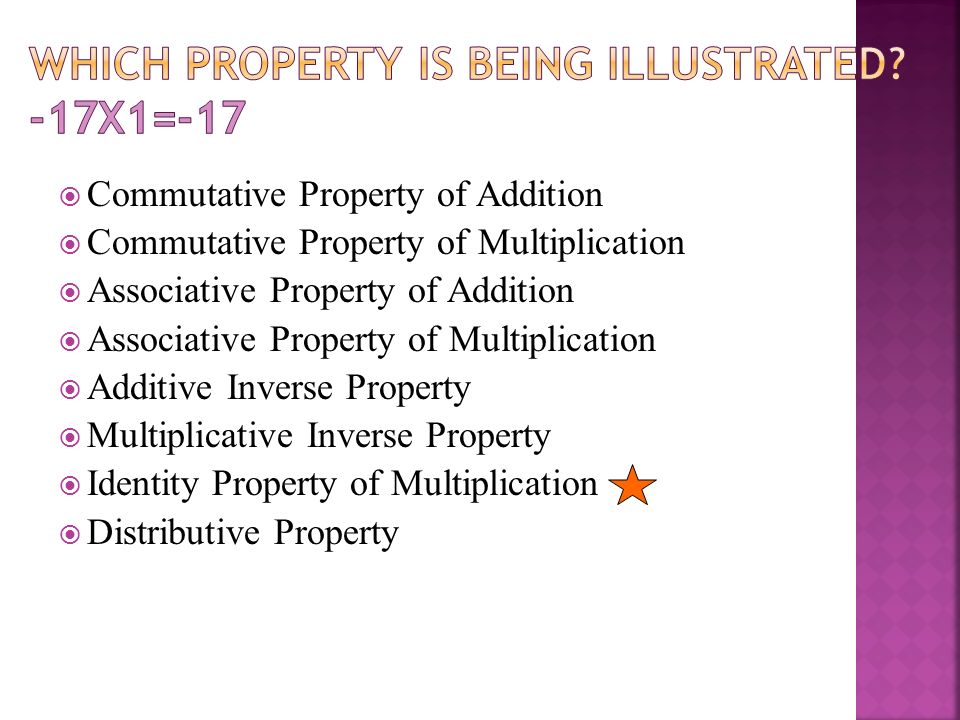 WHICH PROPERTY IS BEING ILLUSTRATED? -17X1=-17

Commutative Property of Addition
Commutative Property of Multiplication
Associative Property of Addition
Associative Property of Multiplication
Additive Inverse Property
Multiplicative Inverse Property
Identity Property of Multiplication
Distributive Property